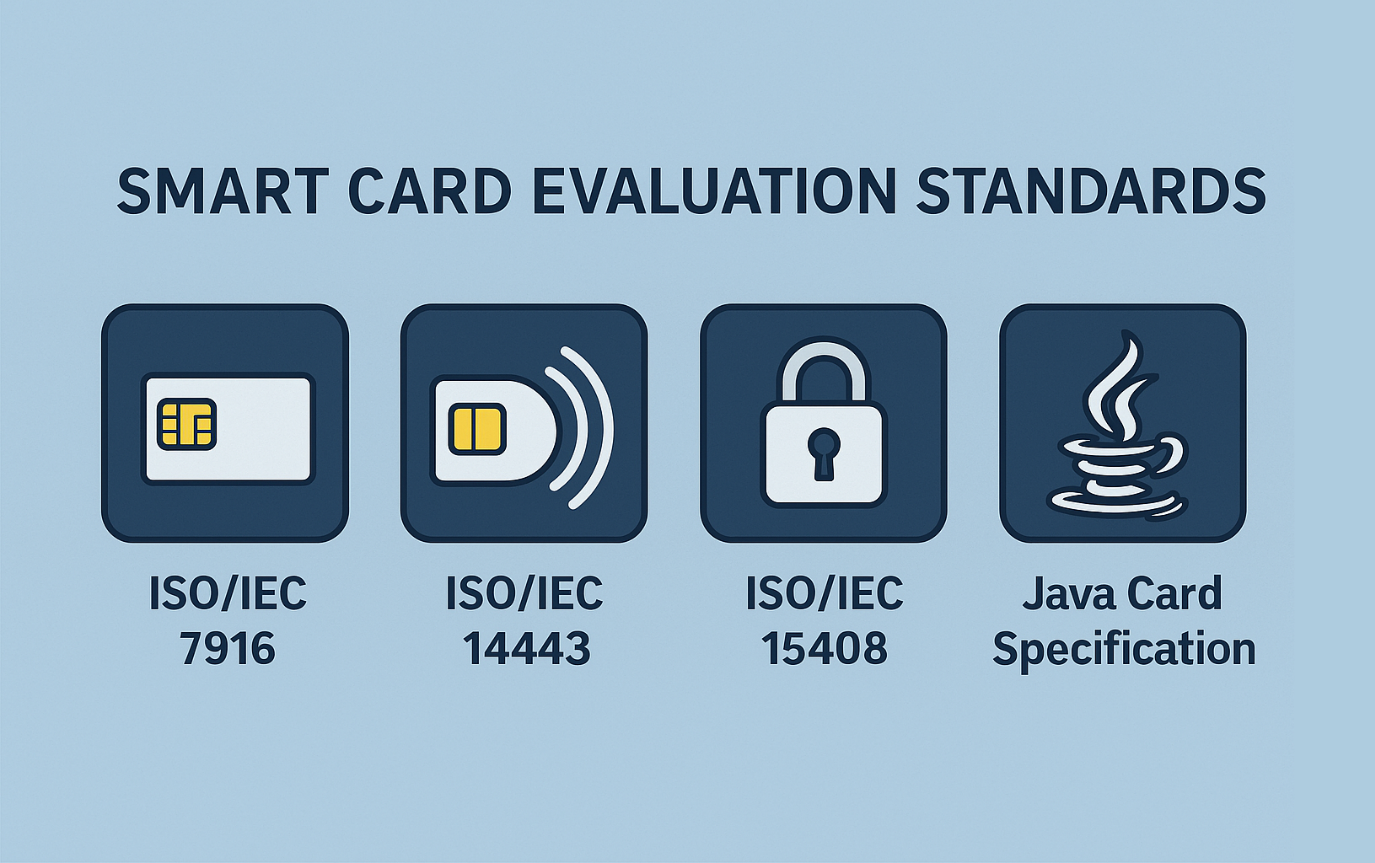 SMART CARD EVALUATION STANDARDS

ISO/IEC 7916

ISO/IEC 14443

ISO/IEC 15408

Java Card Specification